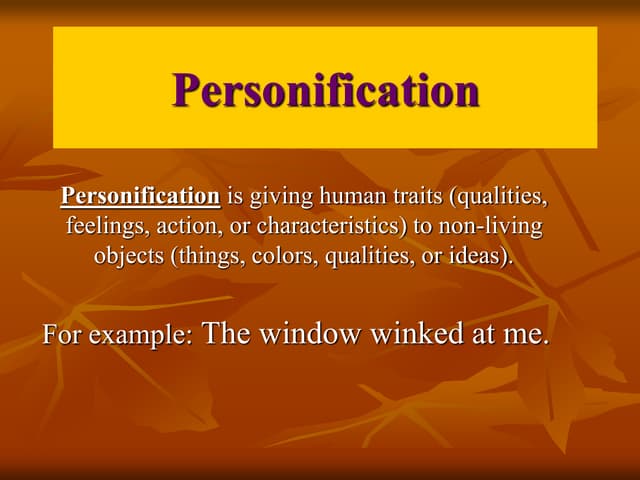 Personification

Personification is giving human traits (qualities, feelings, action, or characteristics) to non-living objects (things, colors, qualities, or ideas).

For example: The window winked at me.